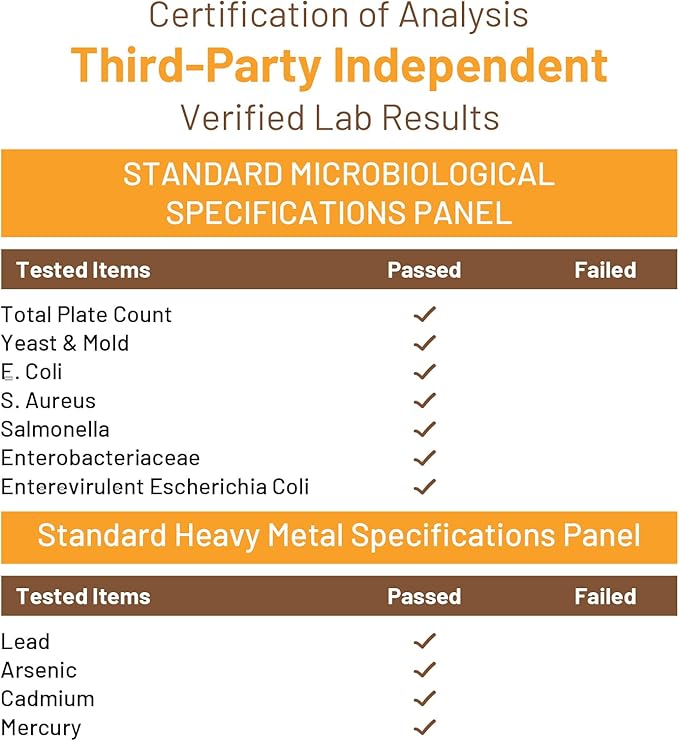 Certification of Analysis
Third-Party Independent
Verified Lab Results

STANDARD MICROBIOLOGICAL SPECIFICATIONS PANEL

| Tested Items | Passed | Failed |
|---|---|---|
| Total Plate Count | ✓ | |
| Yeast & Mold | ✓ | |
| E. Coli | ✓ | |
| S. Aureus | ✓ | |
| Salmonella | ✓ | |
| Enterobacteriaceae | ✓ | |
| Enterevirulent Escherichia Coli | ✓ | |

Standard Heavy Metal Specifications Panel

| Tested Items | Passed | Failed |
|---|---|---|
| Lead | ✓ | |
| Arsenic | ✓ | |
| Cadmium | ✓ | |
| Mercury | ✓ | |